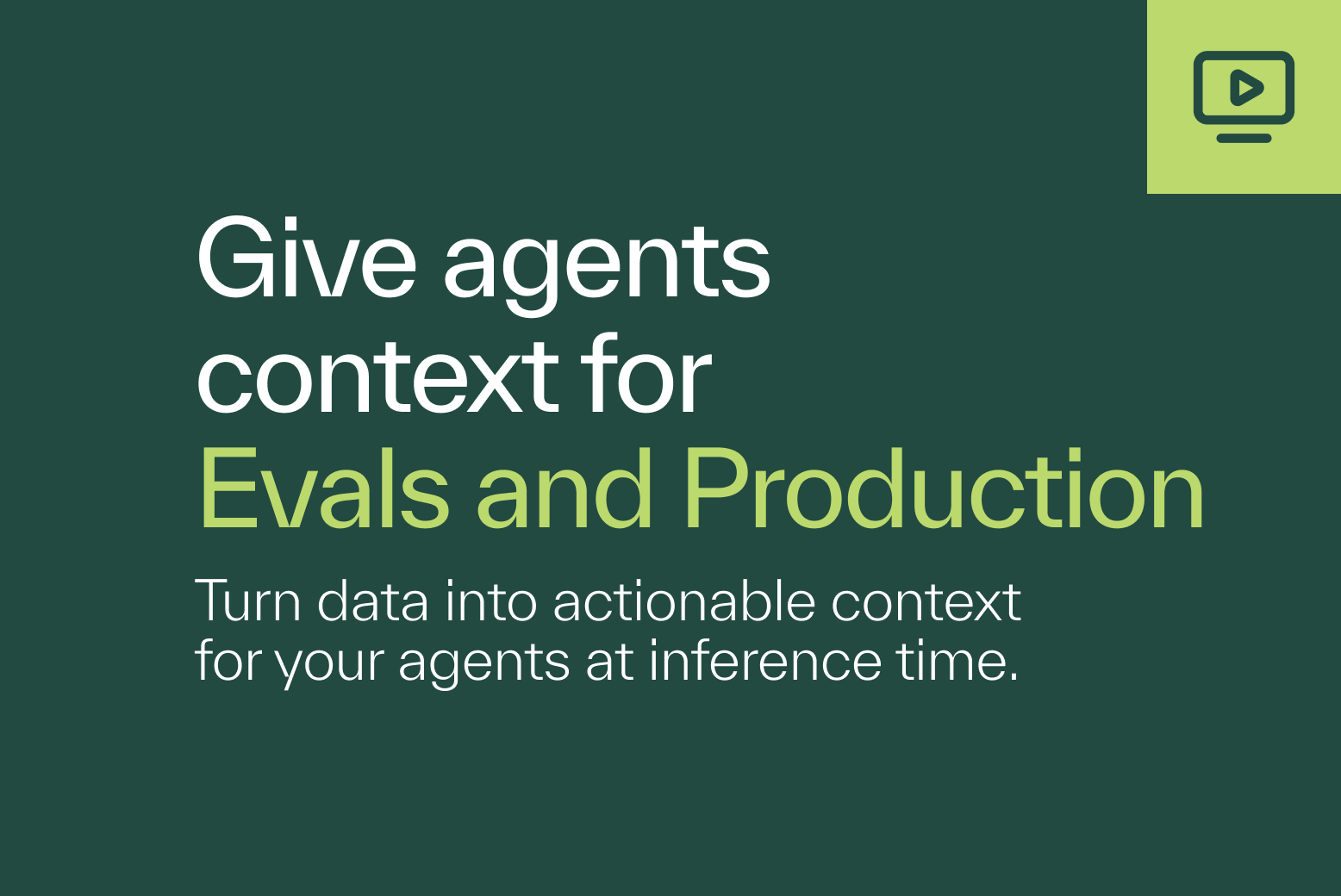 Give agents context for Evals and Production

Turn data into actionable context for your agents at inference time.